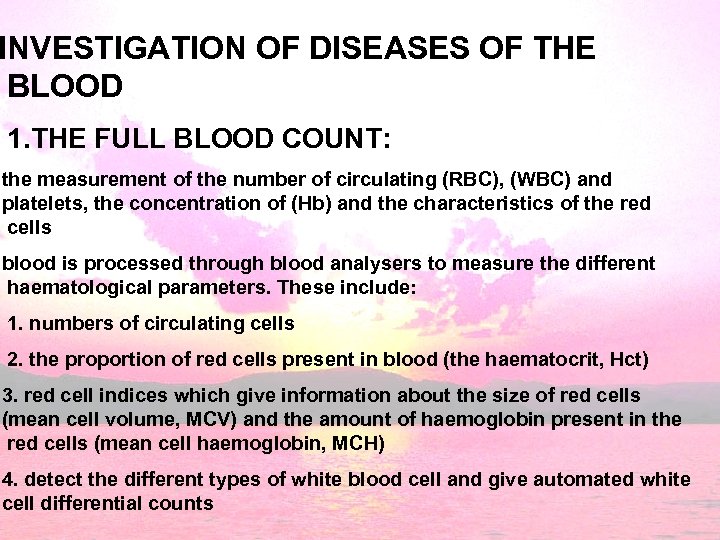 INVESTIGATION OF DISEASES OF THE BLOOD

1.THE FULL BLOOD COUNT:

the measurement of the number of circulating (RBC), (WBC) and platelets, the concentration of (Hb) and the characteristics of the red cells

blood is processed through blood analysers to measure the different haematological parameters. These include:

1. numbers of circulating cells

2. the proportion of red cells present in blood (the haematocrit, Hct)

3. red cell indices which give information about the size of red cells (mean cell volume, MCV) and the amount of haemoglobin present in the red cells (mean cell haemoglobin, MCH)

4. detect the different types of white blood cell and give automated white cell differential counts